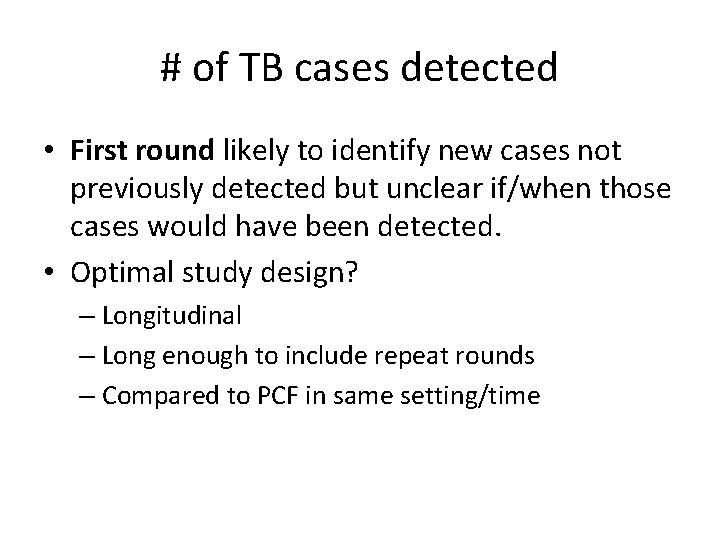 # of TB cases detected

• First round likely to identify new cases not previously detected but unclear if/when those cases would have been detected.
• Optimal study design?
– Longitudinal
– Long enough to include repeat rounds
– Compared to PCF in same setting/time